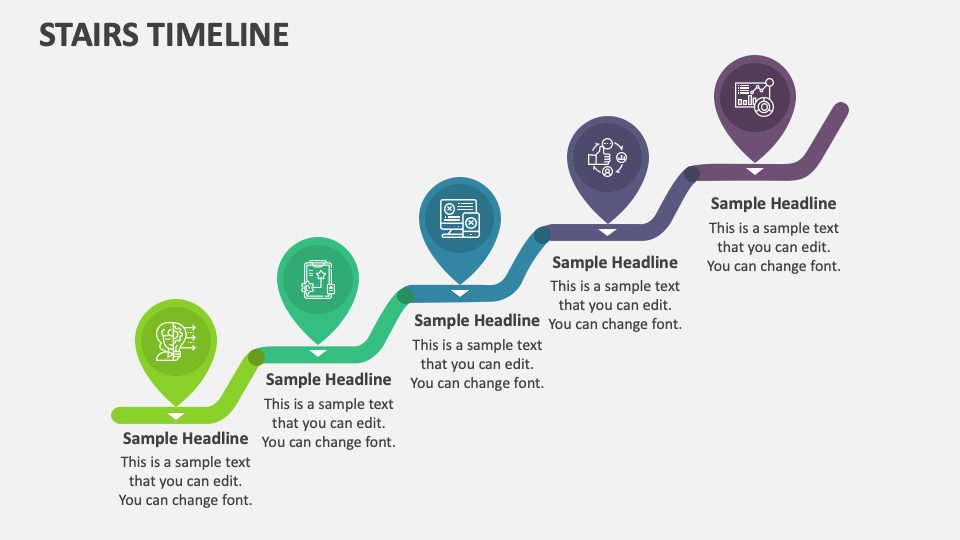 STAIRS TIMELINE

Sample Headline
This is a sample text that you can edit. You can change font.

Sample Headline
This is a sample text that you can edit. You can change font.

Sample Headline
This is a sample text that you can edit. You can change font.

Sample Headline
This is a sample text that you can edit. You can change font.

Sample Headline
This is a sample text that you can edit. You can change font.